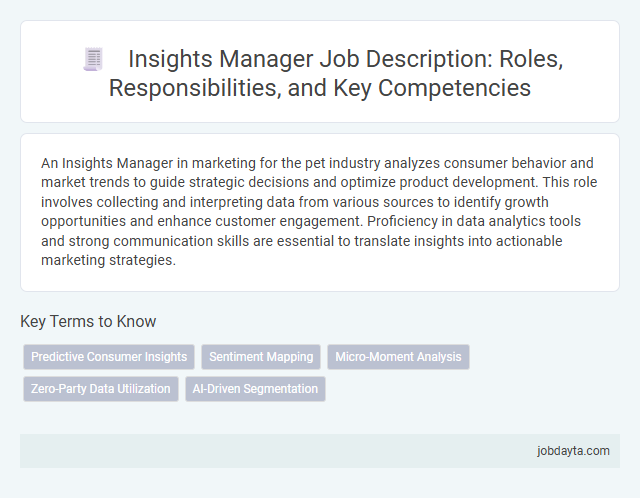 Insights Manager Job Description: Roles, Responsibilities, and Key Competencies

An Insights Manager in marketing for the pet industry analyzes consumer behavior and market trends to guide strategic decisions and optimize product development. This role involves collecting and interpreting data from various sources to identify growth opportunities and enhance customer engagement. Proficiency in data analytics tools and strong communication skills are essential to translate insights into actionable marketing strategies.

Key Terms to Know

Predictive Consumer Insights
Sentiment Mapping
Micro-Moment Analysis
Zero-Party Data Utilization
AI-Driven Segmentation

jobdayta.com